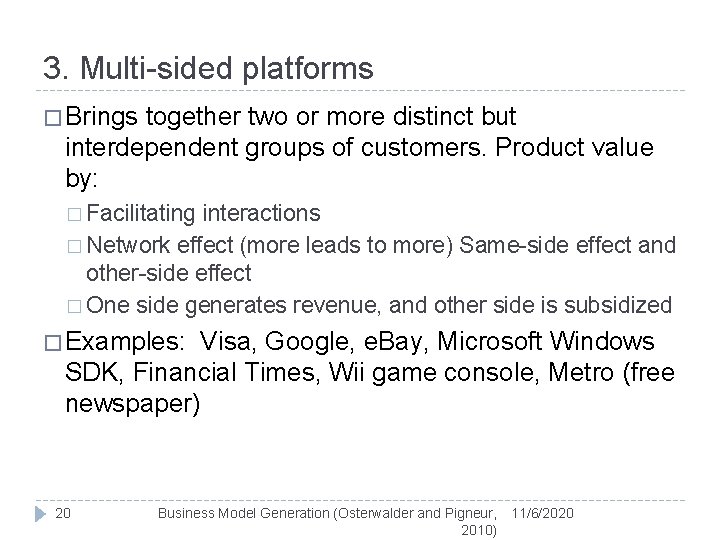 3. Multi-sided platforms

□ Brings together two or more distinct but interdependent groups of customers. Product value by:

□ Facilitating interactions

□ Network effect (more leads to more) Same-side effect and other-side effect

□ One side generates revenue, and other side is subsidized

□ Examples: Visa, Google, eBay, Microsoft Windows SDK, Financial Times, Wii game console, Metro (free newspaper)

20 Business Model Generation (Osterwalder and Pigneur, 2010) 11/6/2020